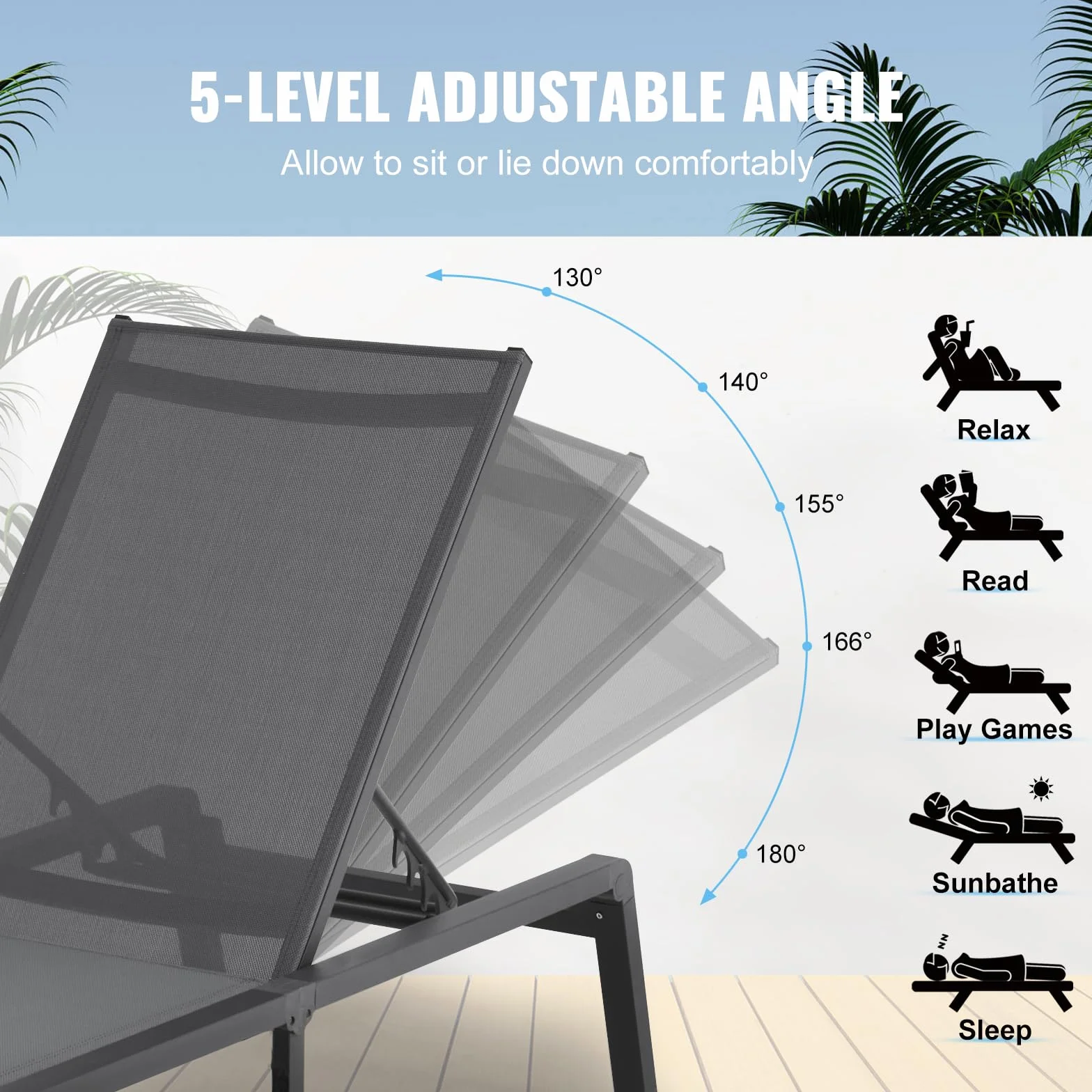 5-LEVEL ADJUSTABLE ANGLE
Allow to sit or lie down comfortably

130°
140°
155°
166°
180°

Relax
Read
Play Games
Sunbathe
Sleep